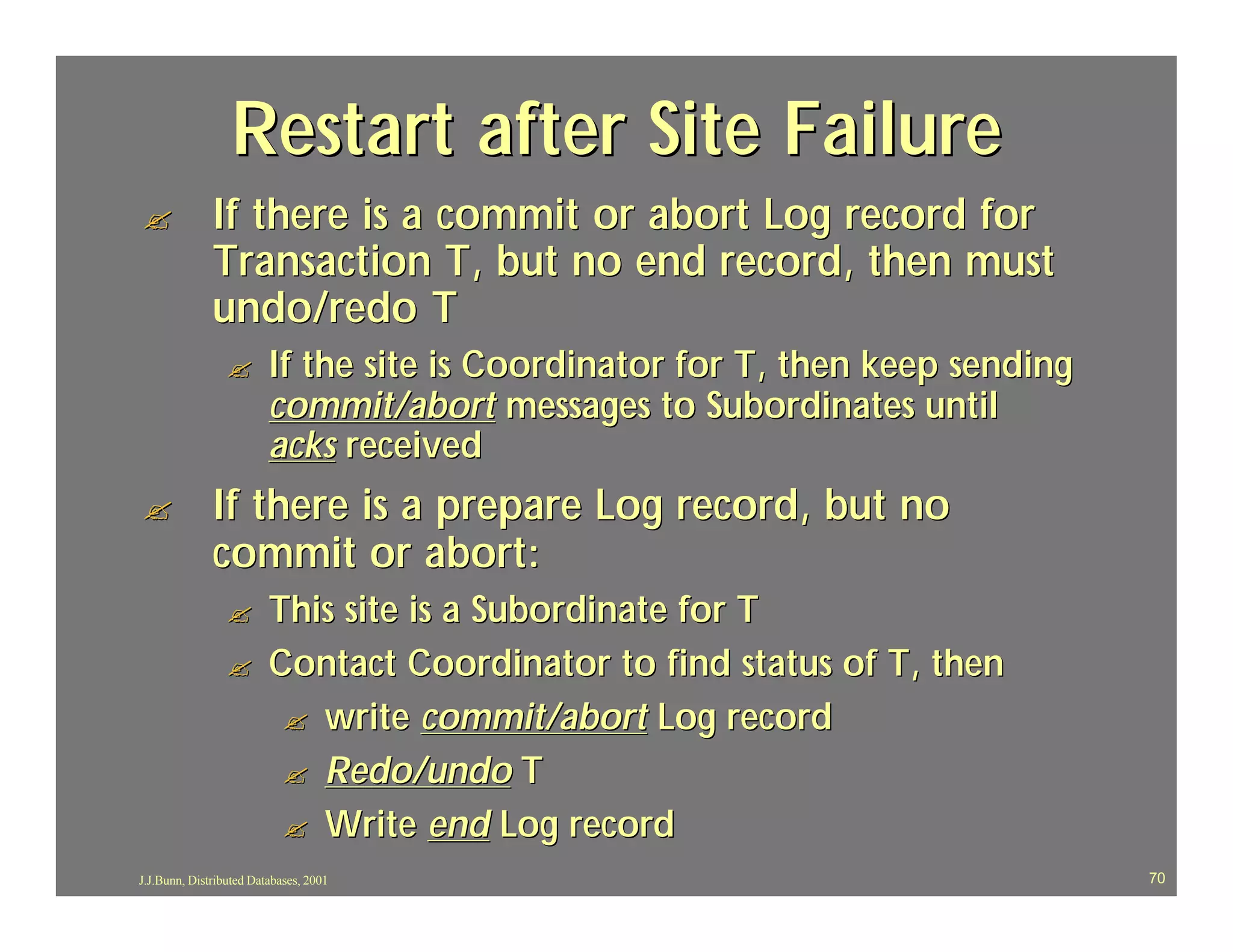 Restart after Site Failure

If there is a commit or abort Log record for Transaction T, but no end record, then must undo/redo T

If the site is Coordinator for T, then keep sending commit/abort messages to Subordinates until acks received

If there is a prepare Log record, but no commit or abort:

This site is a Subordinate for T

Contact Coordinator to find status of T, then

write commit/abort Log record

Redo/undo T

Write end Log record

J.J.Bunn, Distributed Databases, 2001

70